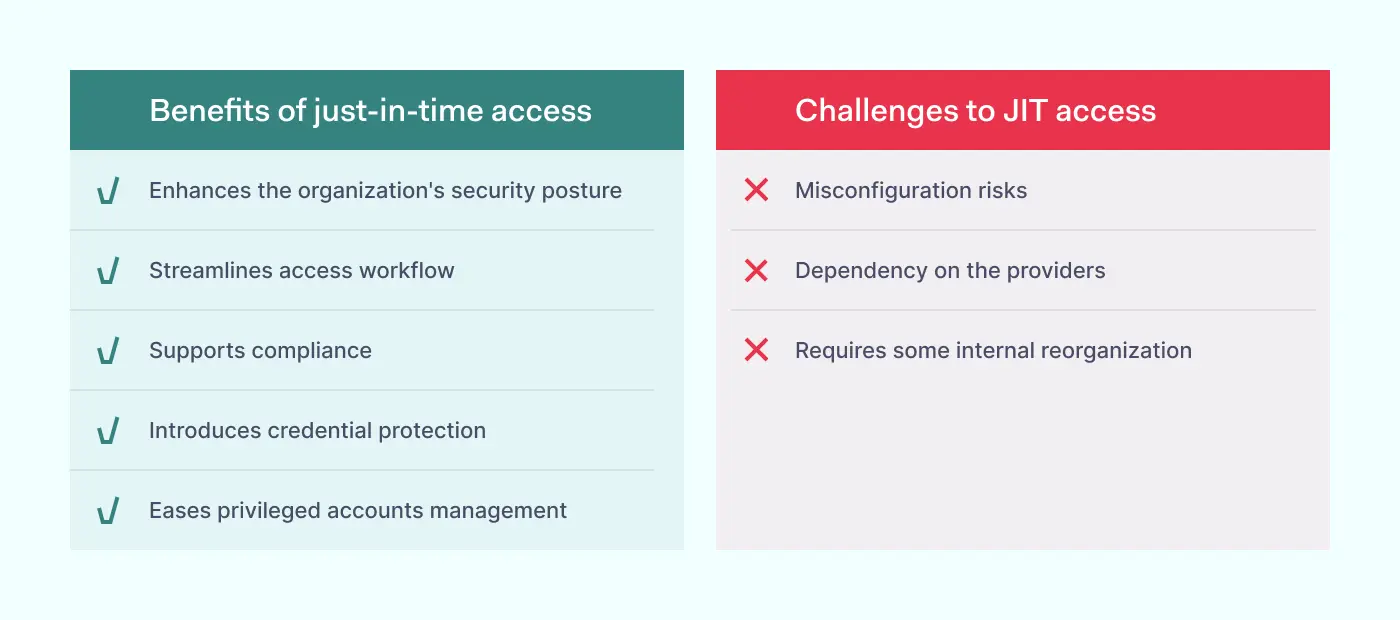 Benefits of just-in-time access

Enhances the organization's security posture

Streamlines access workflow

Supports compliance

Introduces credential protection

Eases privileged accounts management

Challenges to JIT access

Misconfiguration risks

Dependency on the providers

Requires some internal reorganization